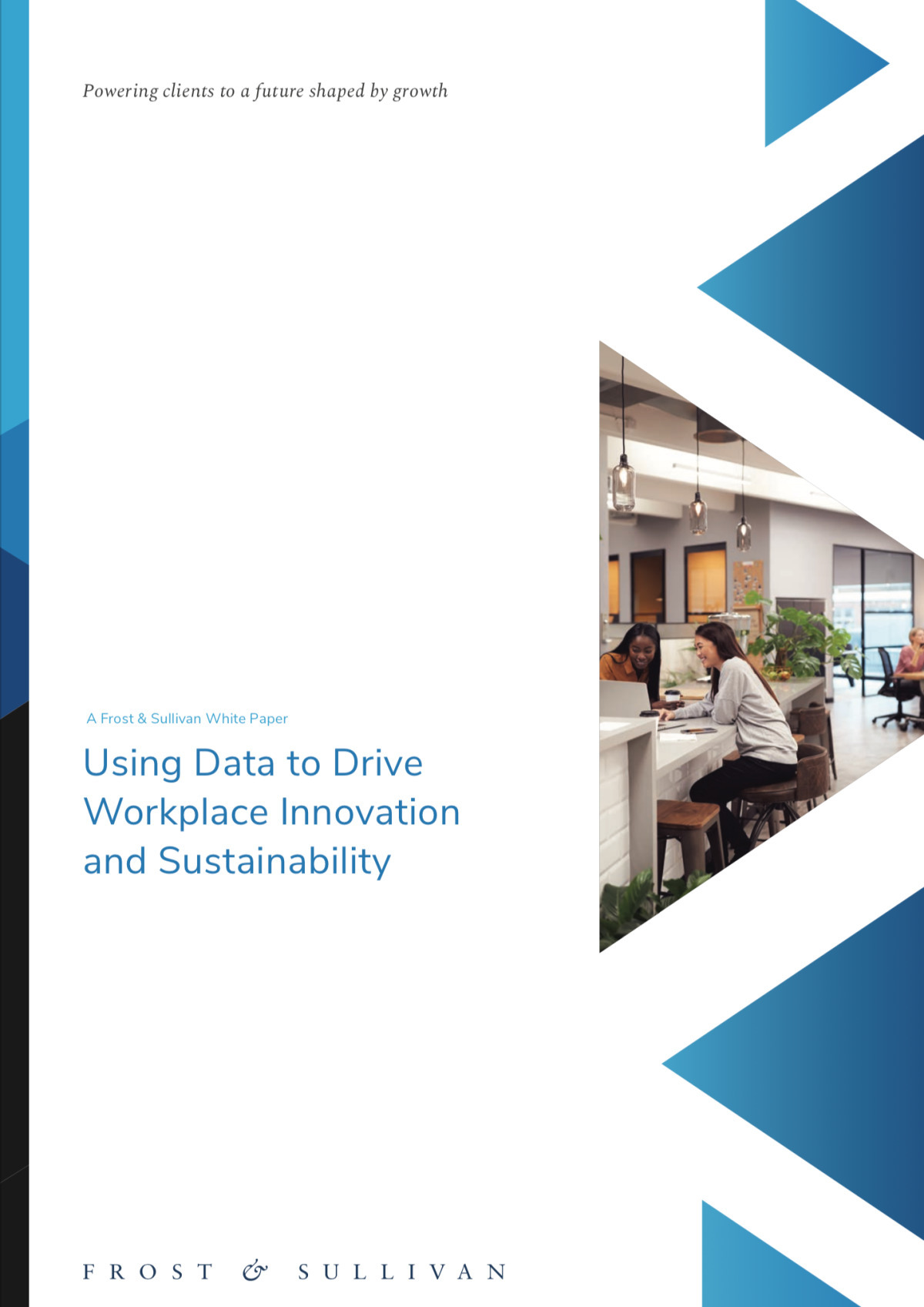 Powering clients to a future shaped by growth

A Frost & Sullivan White Paper

Using Data to Drive Workplace Innovation and Sustainability

FROST & SULLIVAN